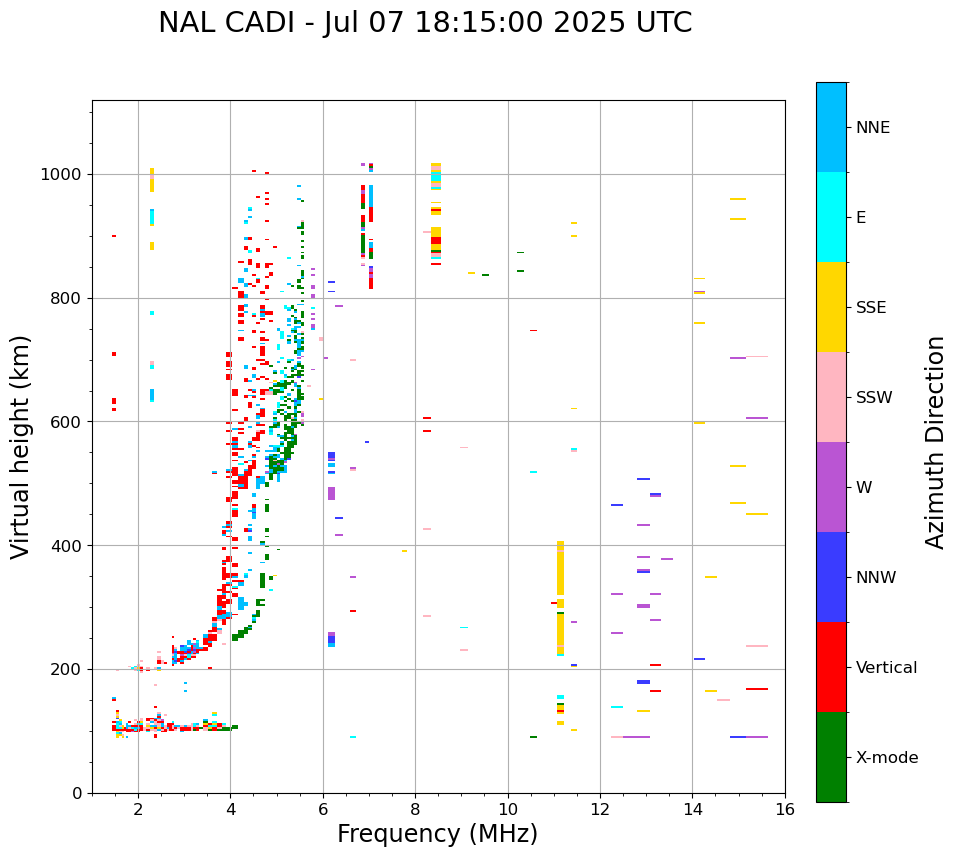 NAL CADI - Jul 07 18:15:00 2025 UTC

Virtual height (km)

1000
800
600
400
200
0

2
4
6
8
10
12
14
16

Frequency (MHz)

NNE
E
SSE
SSW
W
NNW
Vertical
X-mode

Azimuth Direction